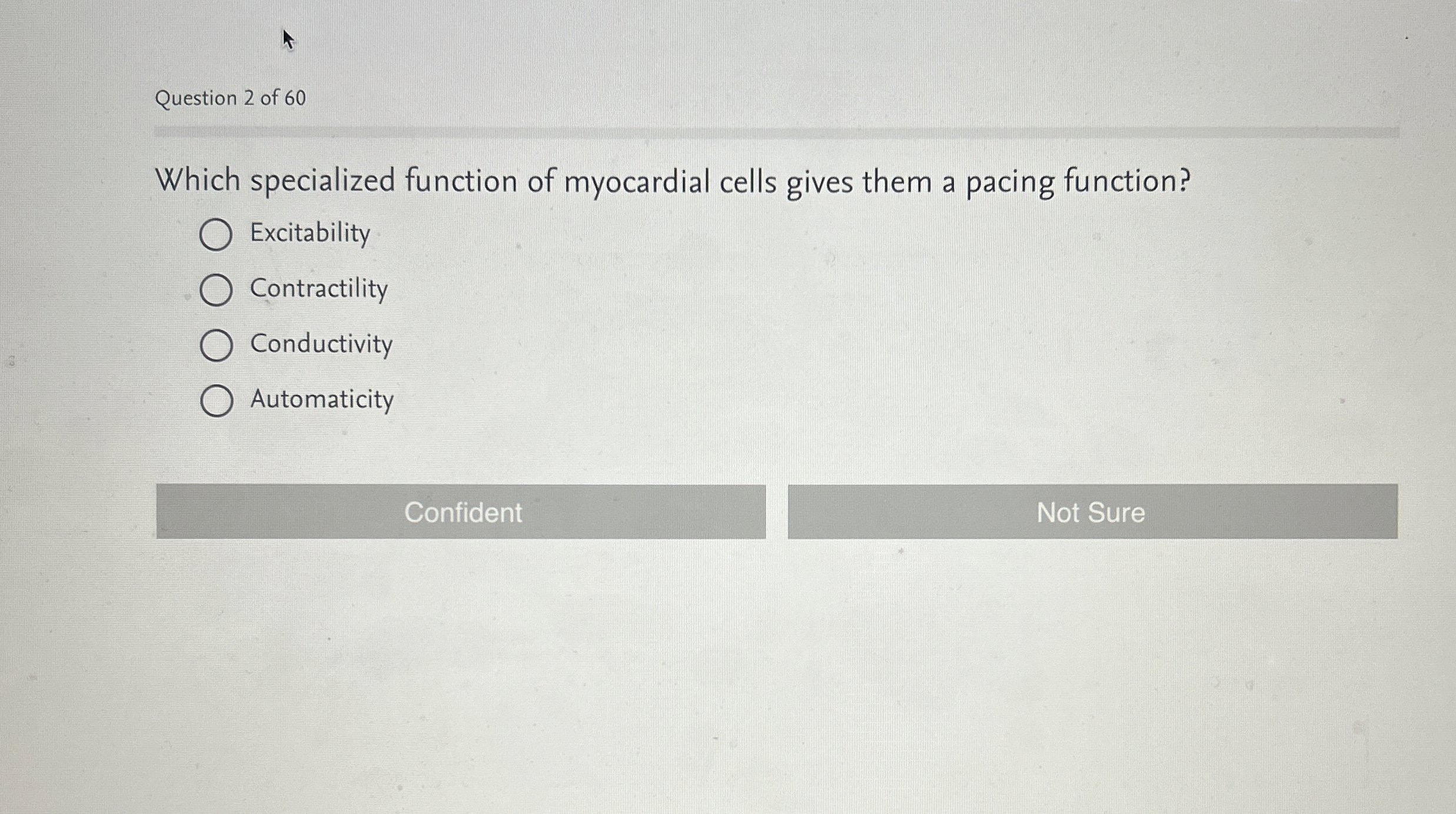 Question 2 of 60

Which specialized function of myocardial cells gives them a pacing function?

Excitability

Contractility

Conductivity

Automaticity

Confident

Not Sure